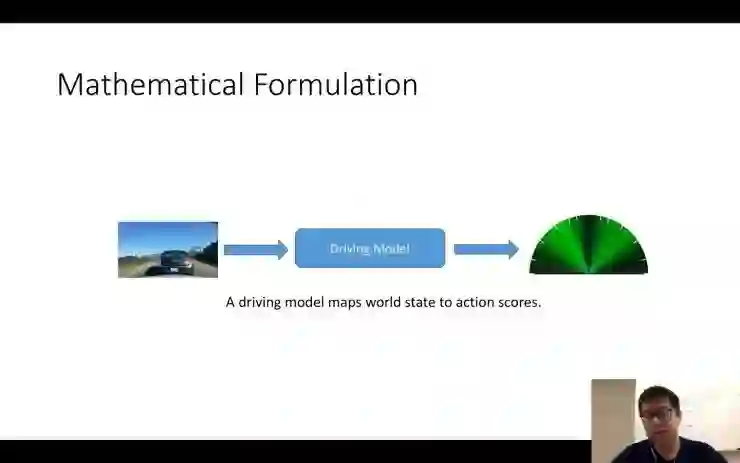 Mathematical Formulation

Driving Model

A driving model maps world state to action scores.